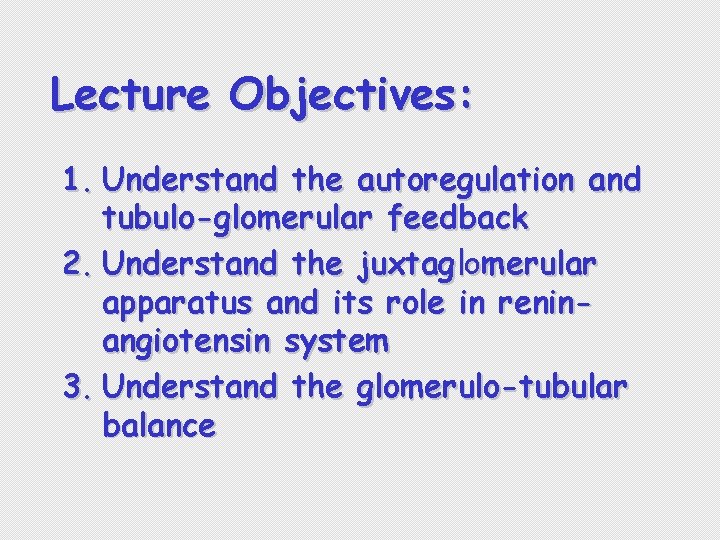 Lecture Objectives:

1. Understand the autoregulation and tubulo-glomerular feedback
2. Understand the juxtaglomerular apparatus and its role in renin-angiotensin system
3. Understand the glomerulo-tubular balance